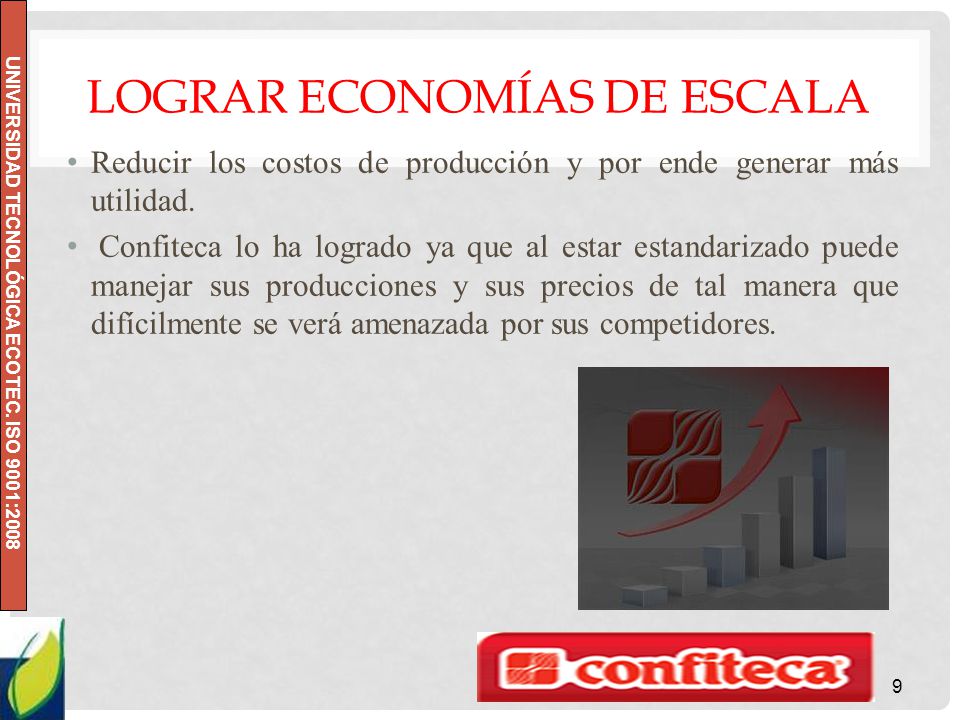 UNIVERSIDAD TECNOLÓGICA ECOTEC. ISO 9001:2008

LOGRAR ECONOMÍAS DE ESCALA

• Reducir los costos de producción y por ende generar más utilidad.

• Confiteca lo ha logrado ya que al estar estandarizado puede manejar sus producciones y sus precios de tal manera que difícilmente se verá amenazada por sus competidores.

confiteca

9